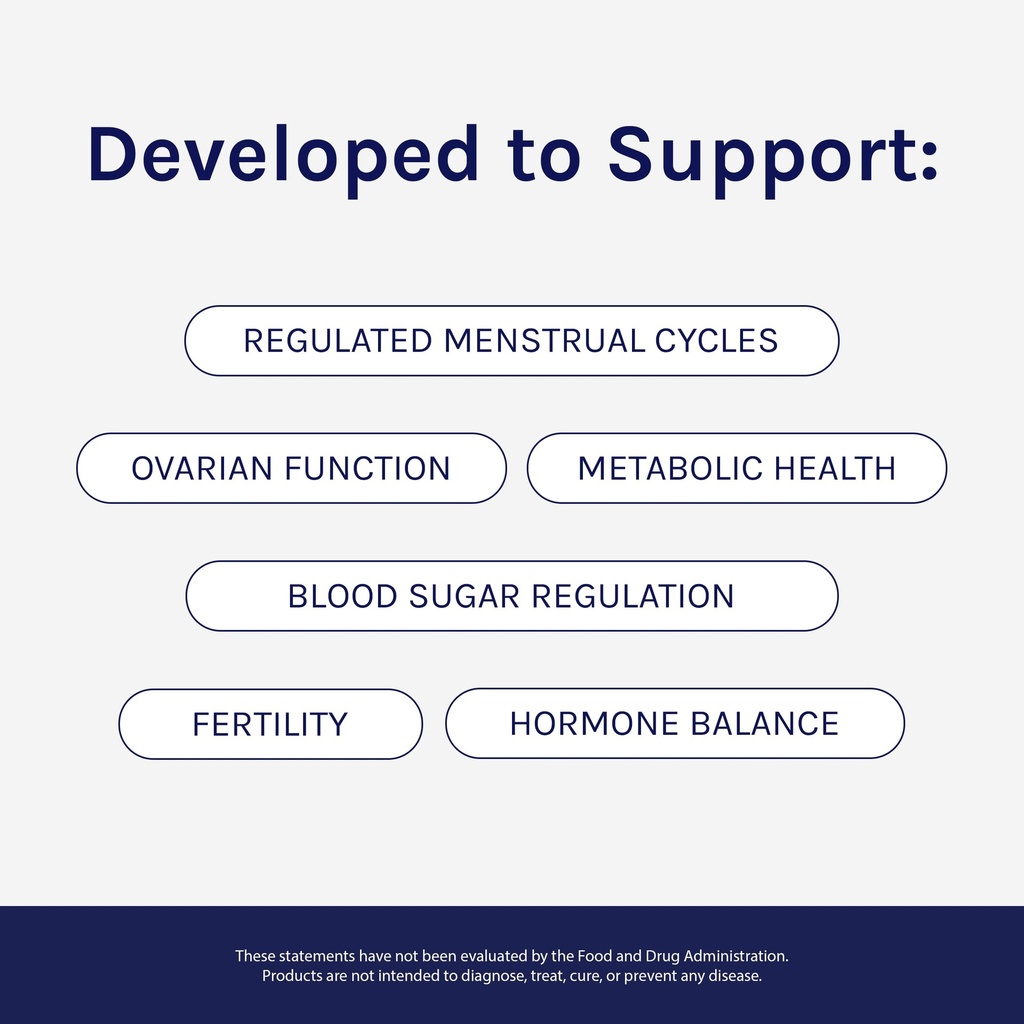 Developed to Support:

REGULATED MENSTRUAL CYCLES

OVARIAN FUNCTION

METABOLIC HEALTH

BLOOD SUGAR REGULATION

FERTILITY

HORMONE BALANCE

These statements have not been evaluated by the Food and Drug Administration. Products are not intended to diagnose, treat, cure, or prevent any disease.